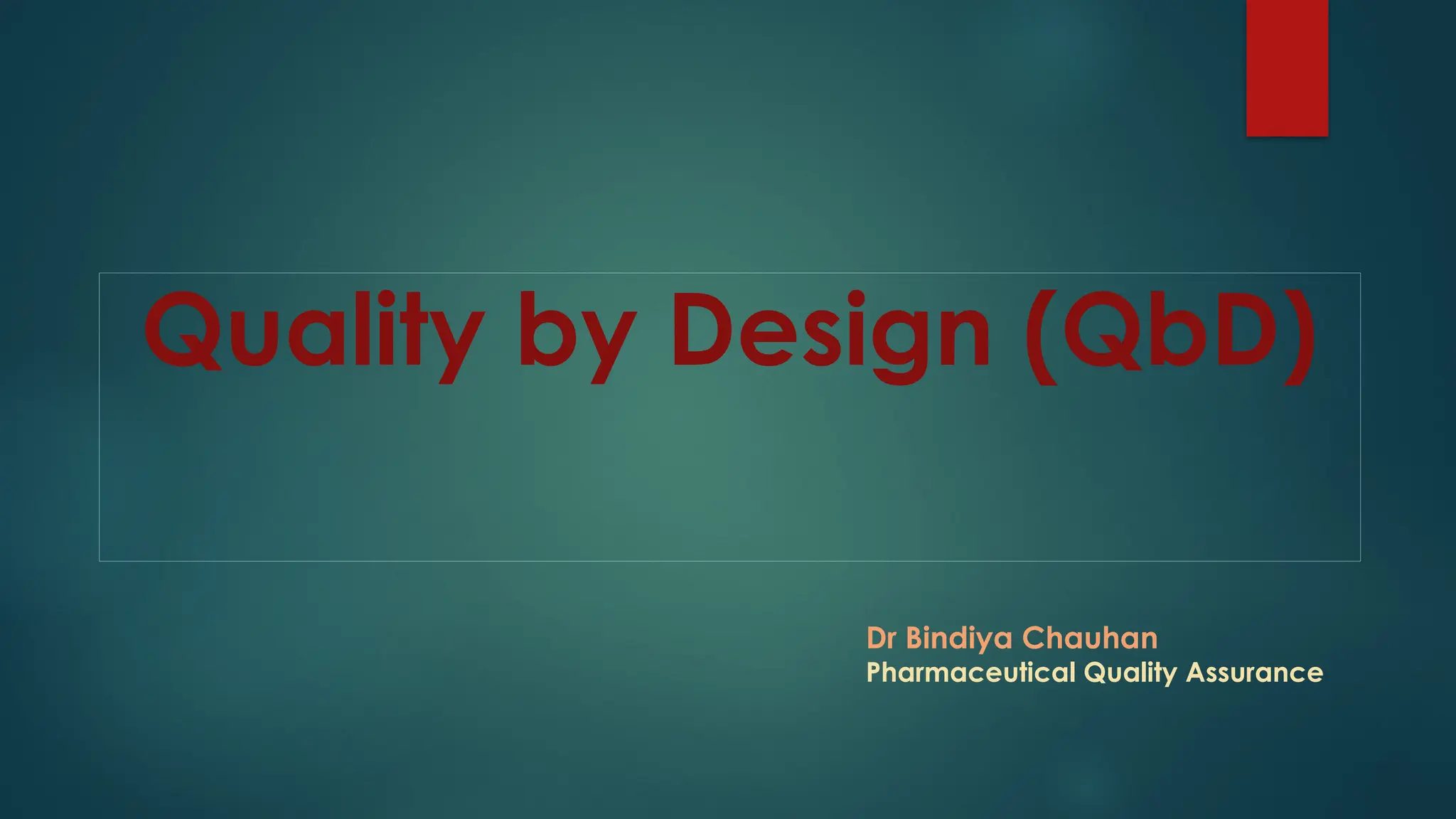 Quality by Design (QbD)

Dr Bindiya Chauhan
Pharmaceutical Quality Assurance